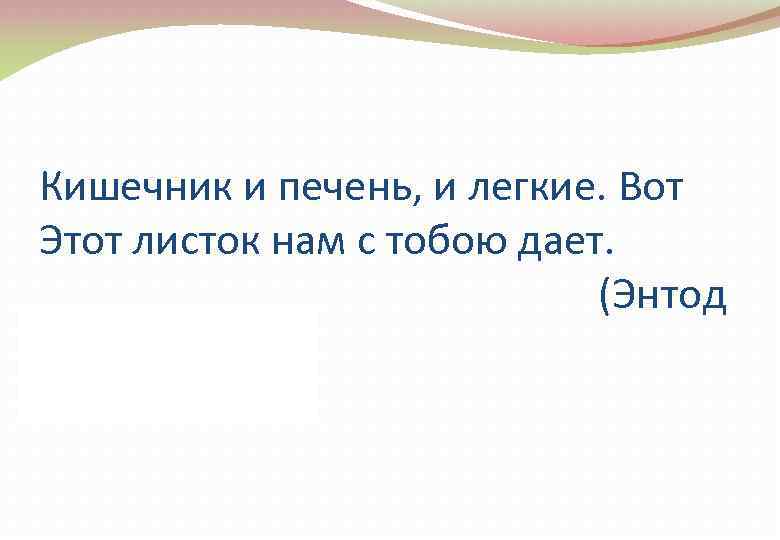 Кишечник и печень, и легкие. Вот
Этот листок нам с тобою дает.
(Энтод